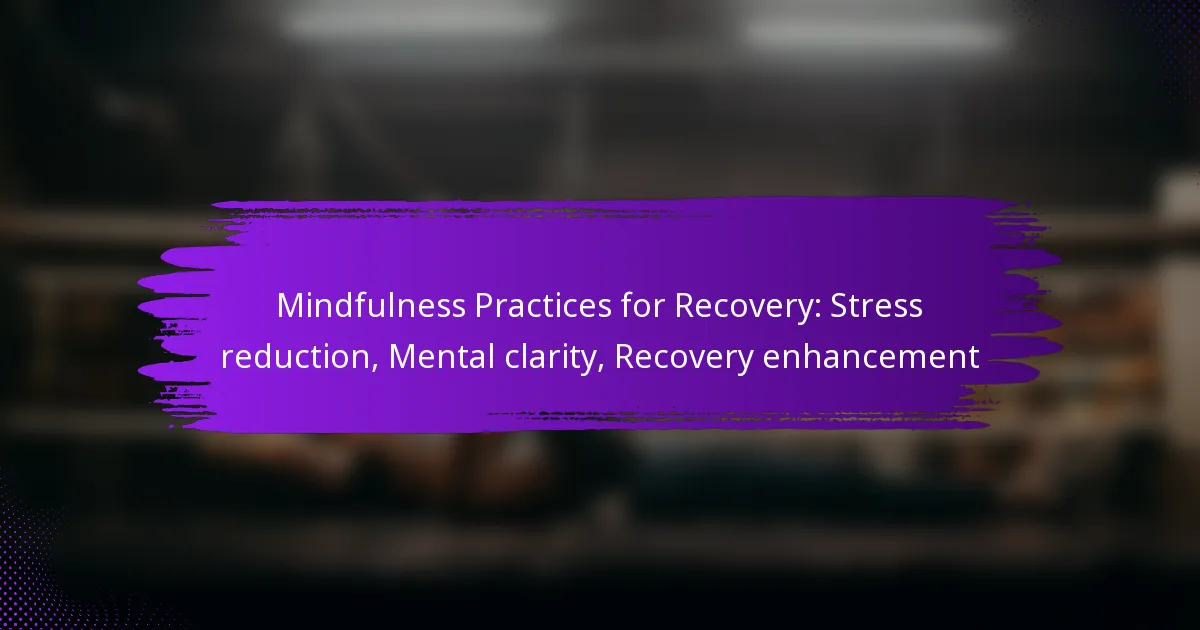 Mindfulness Practices for Recovery: Stress reduction, Mental clarity, Recovery enhancement